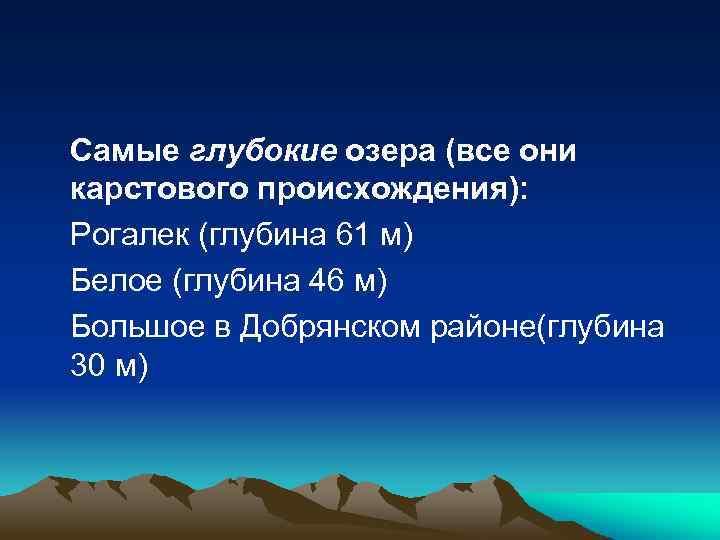 Самые глубокие озера (все они карстового происхождения):

Рогалек (глубина 61 м)

Белое (глубина 46 м)

Большое в Добрянском районе(глубина 30 м)